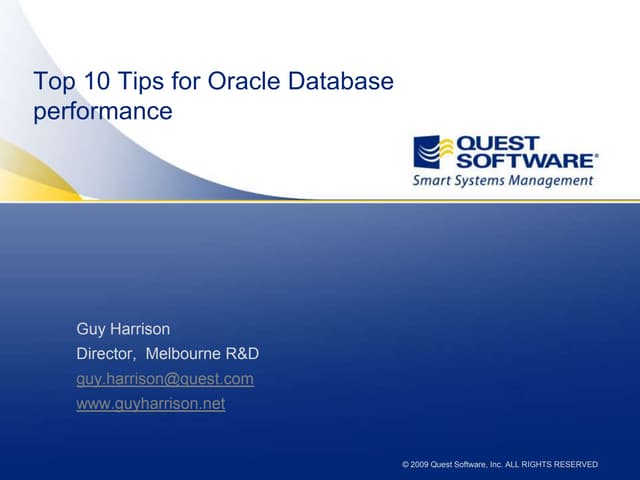 Top 10 Tips for Oracle Database performance

QUEST SOFTWARE®
Smart Systems Management

Guy Harrison
Director,  Melbourne R&D
guy.harrison@quest.com
www.guyharrison.net

© 2009 Quest Software, Inc. ALL RIGHTS RESERVED